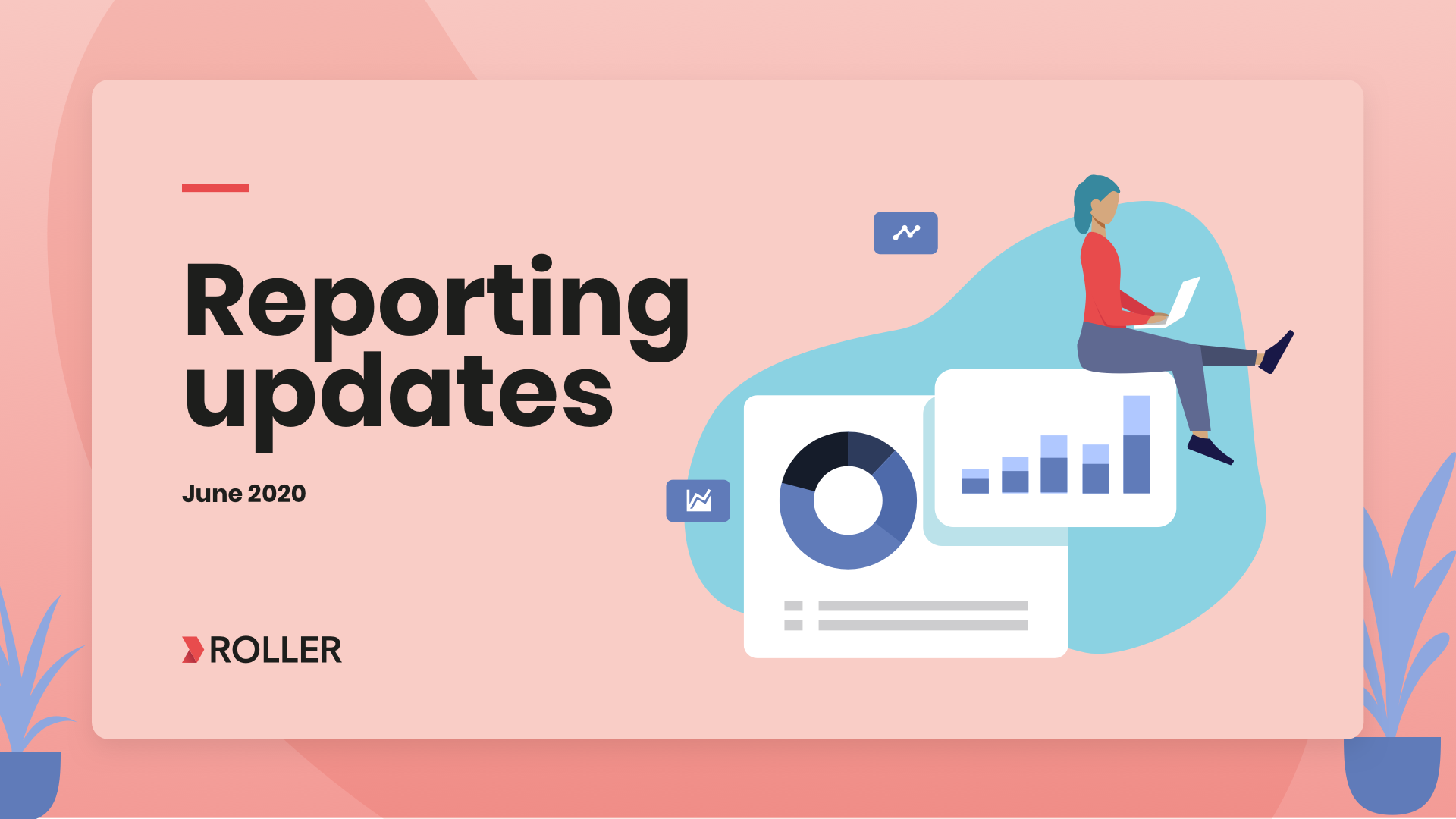 Reporting updates

June 2020

ROLLER